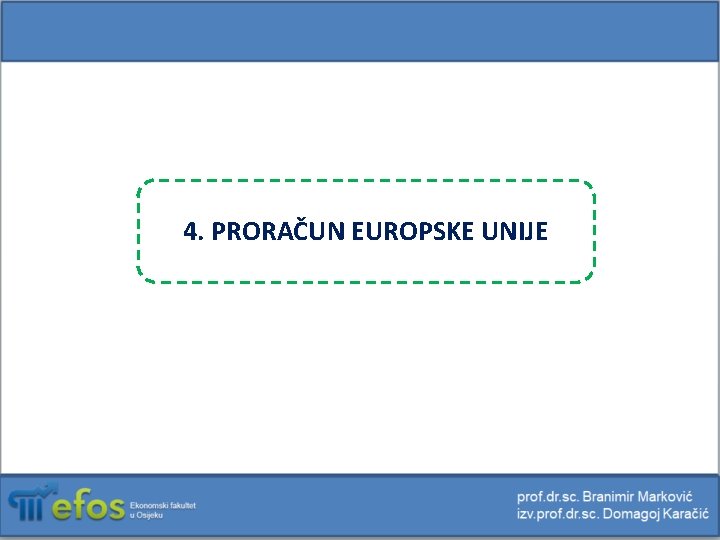 4. PRORAČUN EUROPSKE UNIJE

efos Ekonomski fakultet u Osijeku

prof.dr.sc. Branimir Marković
izv.prof.dr.sc. Domagoj Karačić